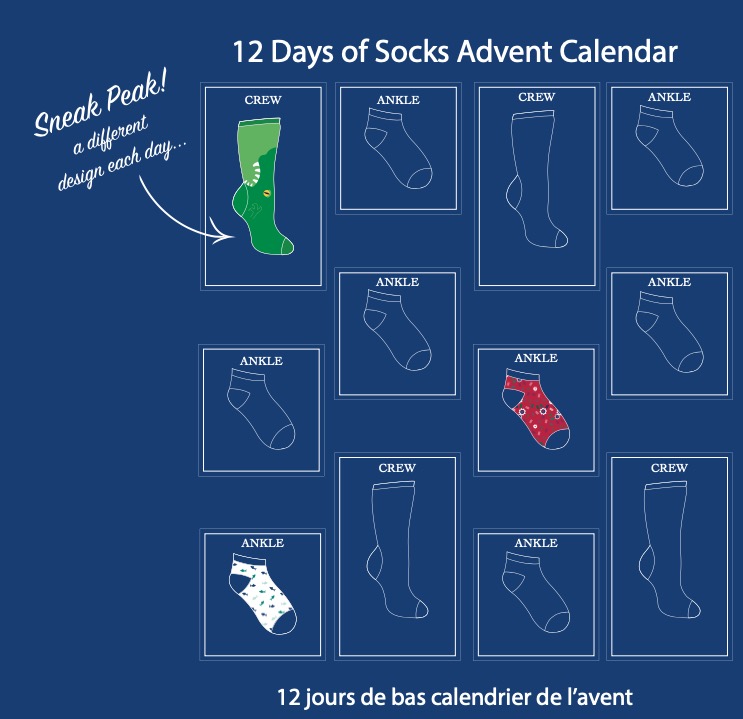 12 Days of Socks Advent Calendar

Sneak Peak!
a different
design each day...

CREW

ANKLE

CREW

ANKLE

ANKLE

ANKLE

ANKLE

ANKLE

CREW

CREW

ANKLE

ANKLE

12 jours de bas calendrier de l'avent